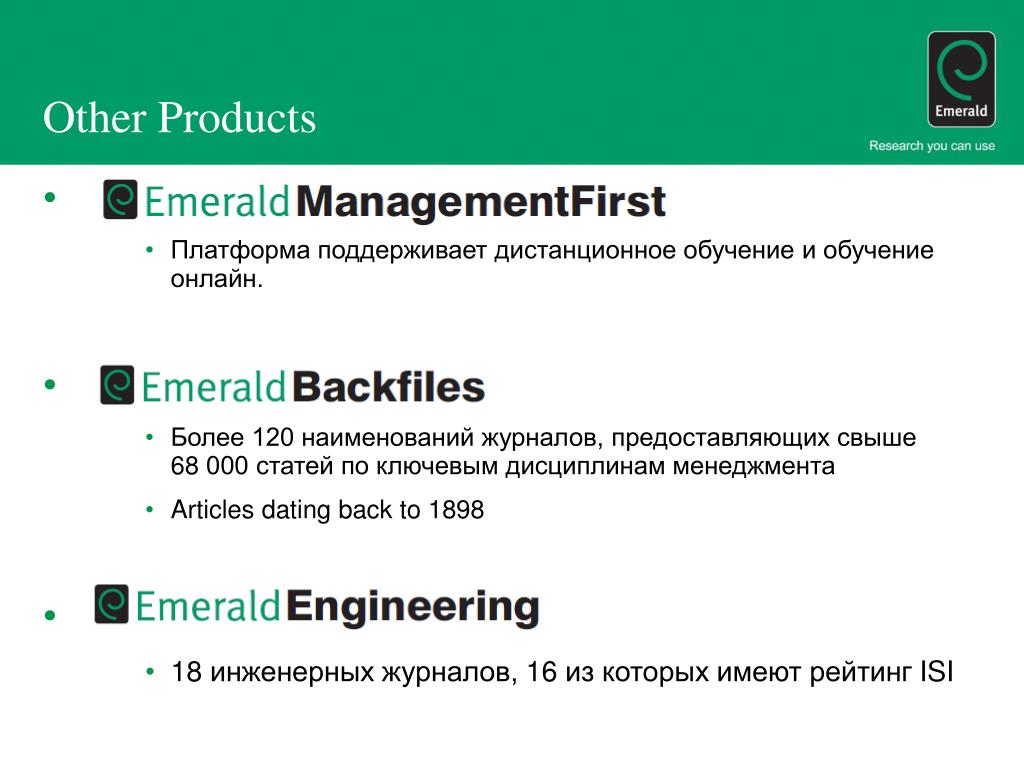 Other Products

Emerald

Research you can use

• Emerald ManagementFirst

• Платформа поддерживает дистанционное обучение и обучение онлайн.

• Emerald Backfiles

• Более 120 наименований журналов, предоставляющих свыше 68 000 статей по ключевым дисциплинам менеджмента

• Articles dating back to 1898

• Emerald Engineering

• 18 инженерных журналов, 16 из которых имеют рейтинг ISI